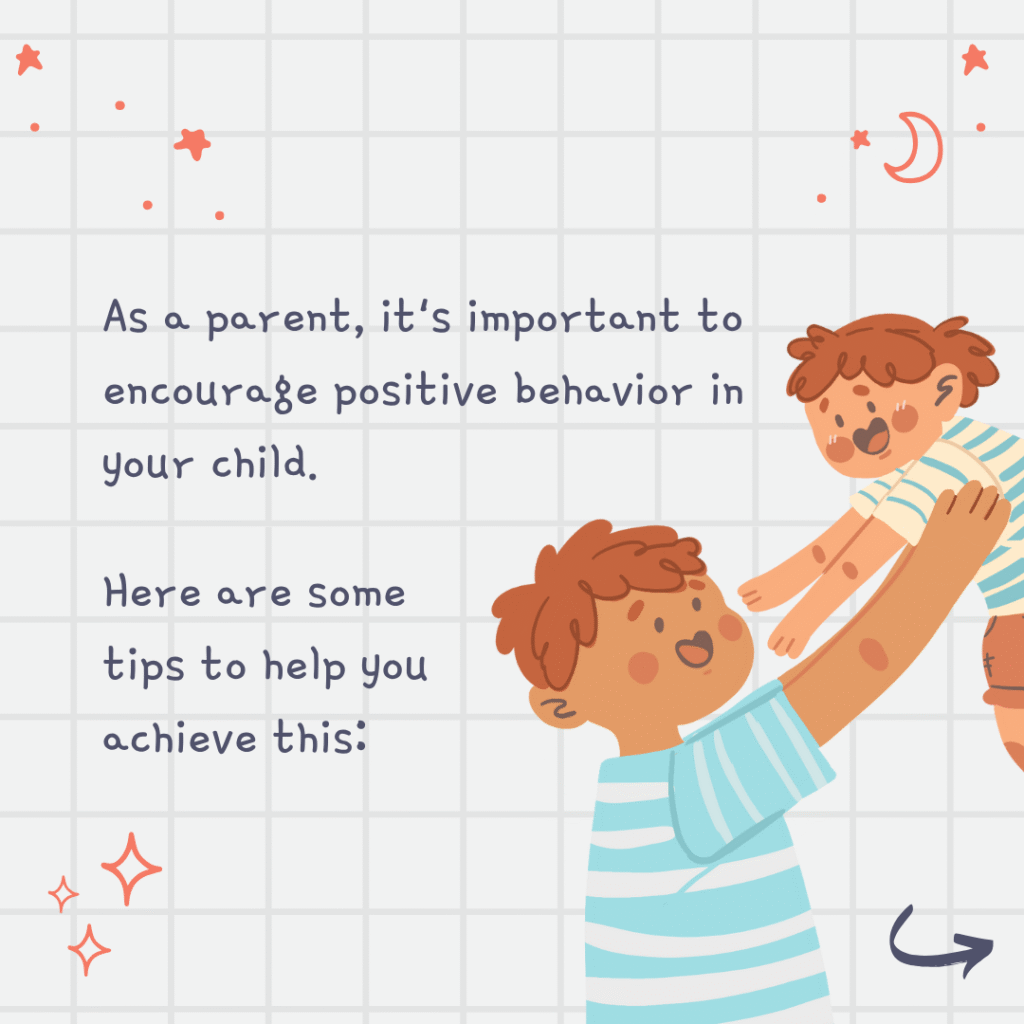 As a parent, it's important to encourage positive behavior in your child.

Here are some tips to help you achieve this: